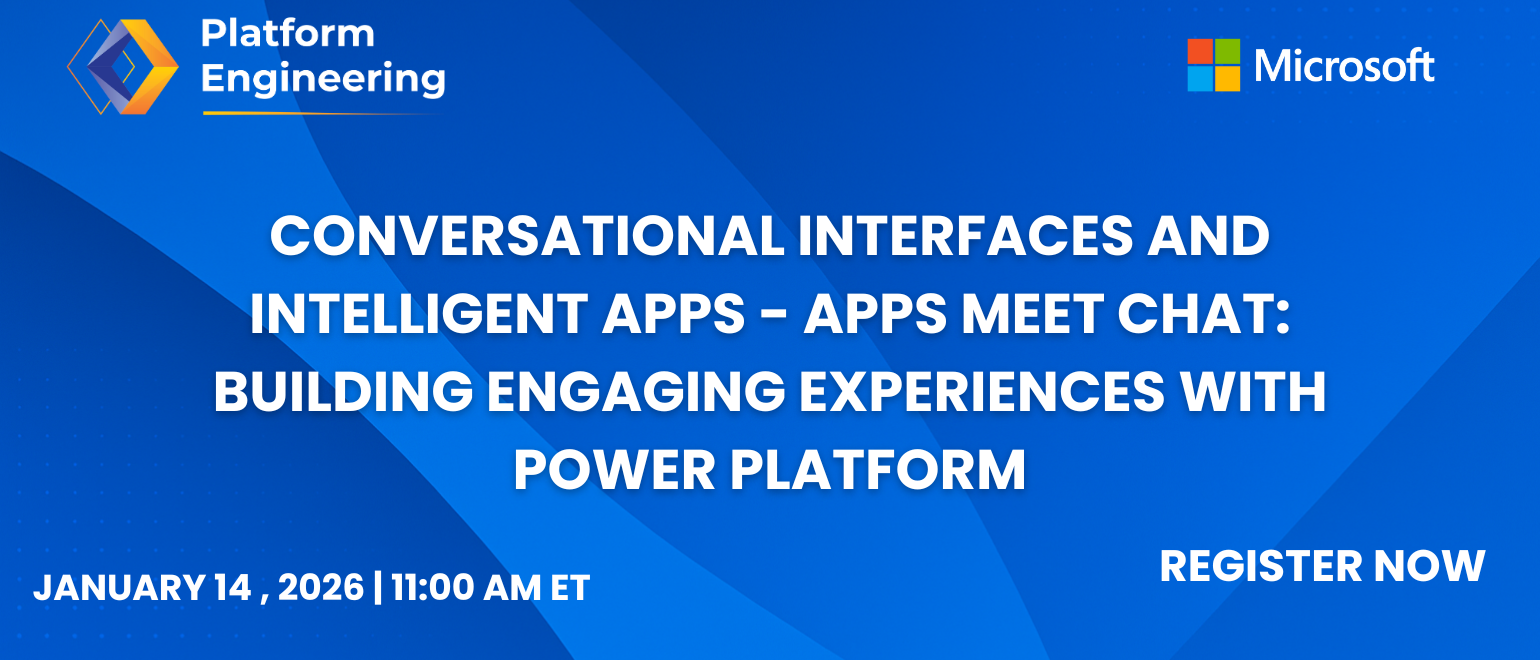 Platform Engineering

Microsoft

CONVERSATIONAL INTERFACES AND INTELLIGENT APPS - APPS MEET CHAT: BUILDING ENGAGING EXPERIENCES WITH POWER PLATFORM

JANUARY 14 , 2026 | 11:00 AM ET

REGISTER NOW